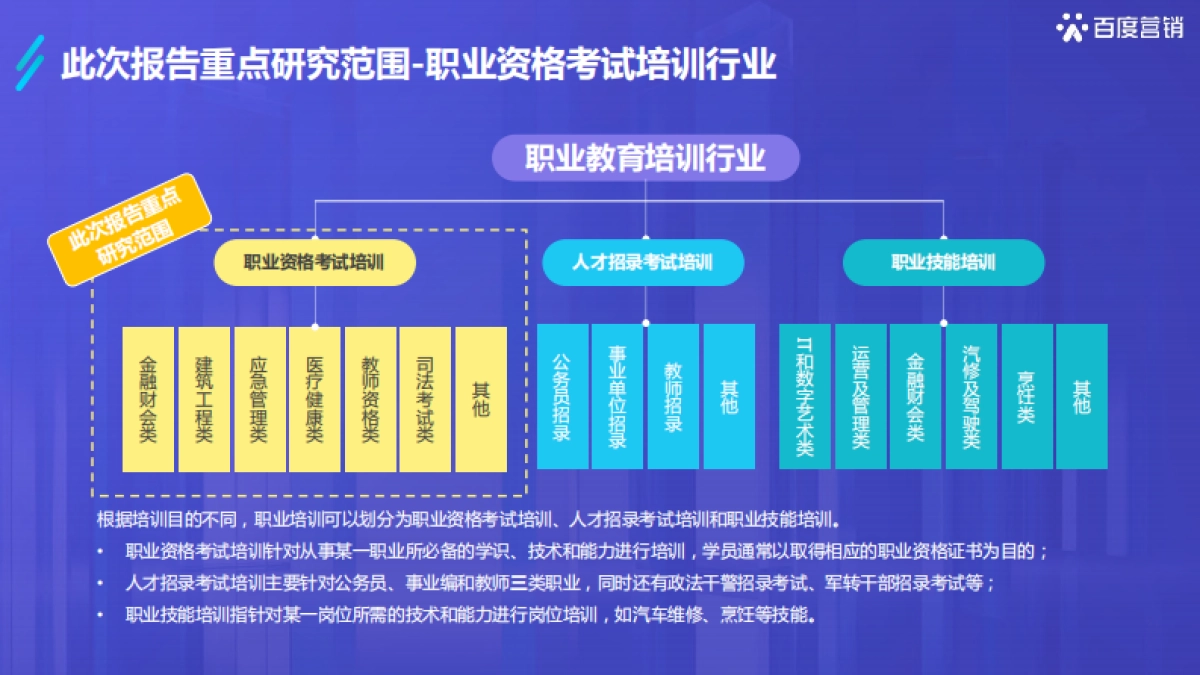 百度营销

此次报告重点研究范围-职业资格考试培训行业

职业教育培训行业

此次报告重点研究范围

职业资格考试培训

人才招录考试培训

职业技能培训

金融财会类

建筑工程类

应急管理类

医疗健康类

教师资格类

司法考试类

其他

公务员招录

事业单位招录

教师招录

其他

IT和数字艺术类

运营及管理类

金融财会类

汽修及驾驶类

烹饪类

其他

根据培训目的不同，职业培训可以划分为职业资格考试培训、人才招录考试培训和职业技能培训。

• 职业资格考试培训针对从事某一职业所必备的学识、技术和能力进行培训，学员通常以取得相应的职业资格证书为目的；

• 人才招录考试培训主要针对公务员、事业编和教师三类职业，同时还有政法干警招录考试、军转干部招录考试等；

• 职业技能培训指针对某一岗位所需的技术和能力进行岗位培训，如汽车维修、烹饪等技能。